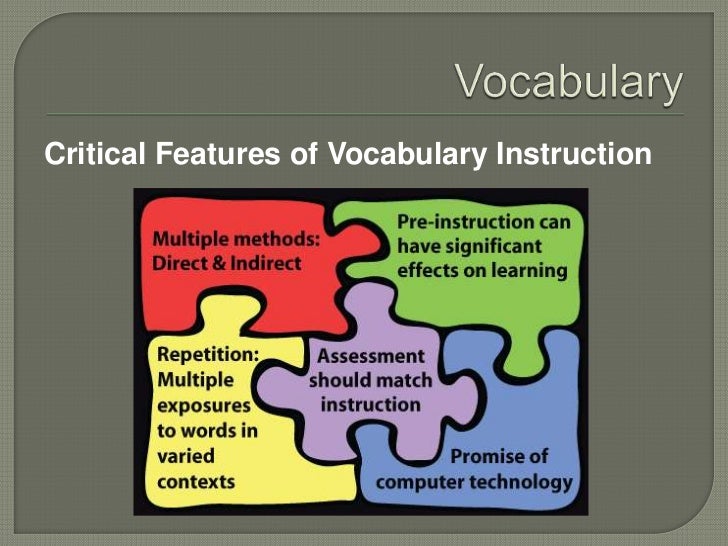 Vocabulary

Critical Features of Vocabulary Instruction

Multiple methods: Direct & Indirect

Pre-instruction can have significant effects on learning

Repetition: Multiple exposures to words in varied contexts

Assessment should match instruction

Promise of computer technology